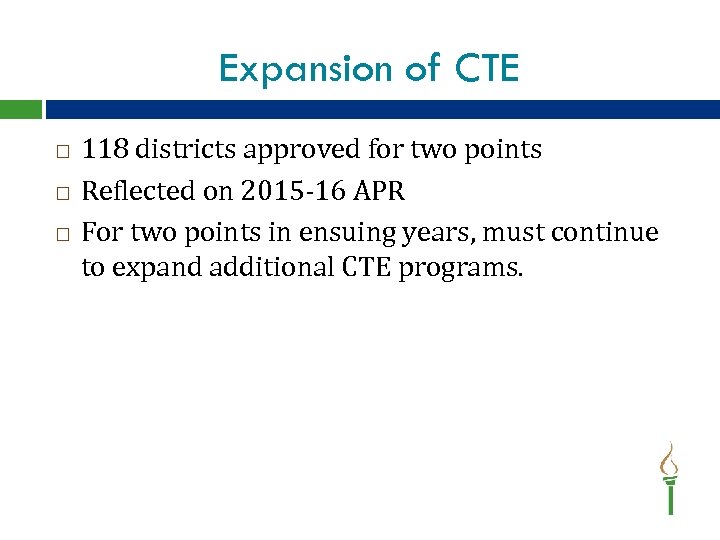 Expansion of CTE

□ 118 districts approved for two points

□ Reflected on 2015-16 APR

□ For two points in ensuing years, must continue to expand additional CTE programs.